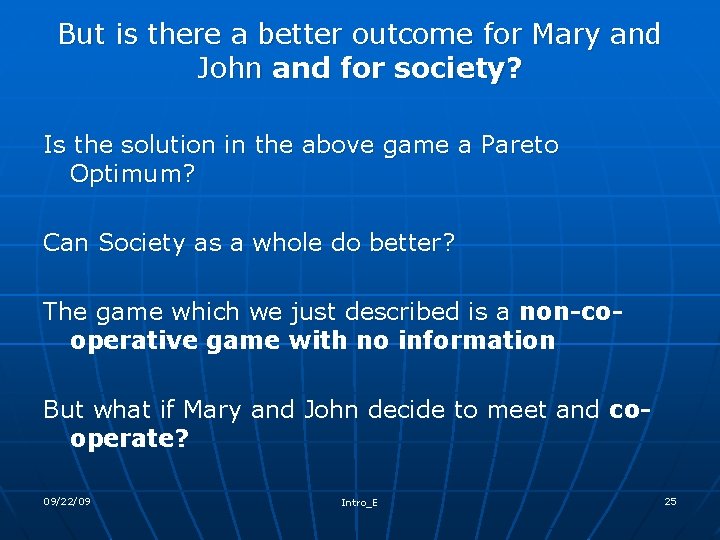 But is there a better outcome for Mary and John and for society?

Is the solution in the above game a Pareto Optimum?

Can Society as a whole do better?

The game which we just described is a non-co-operative game with no information

But what if Mary and John decide to meet and co-operate?

09/22/09

Intro_E

25